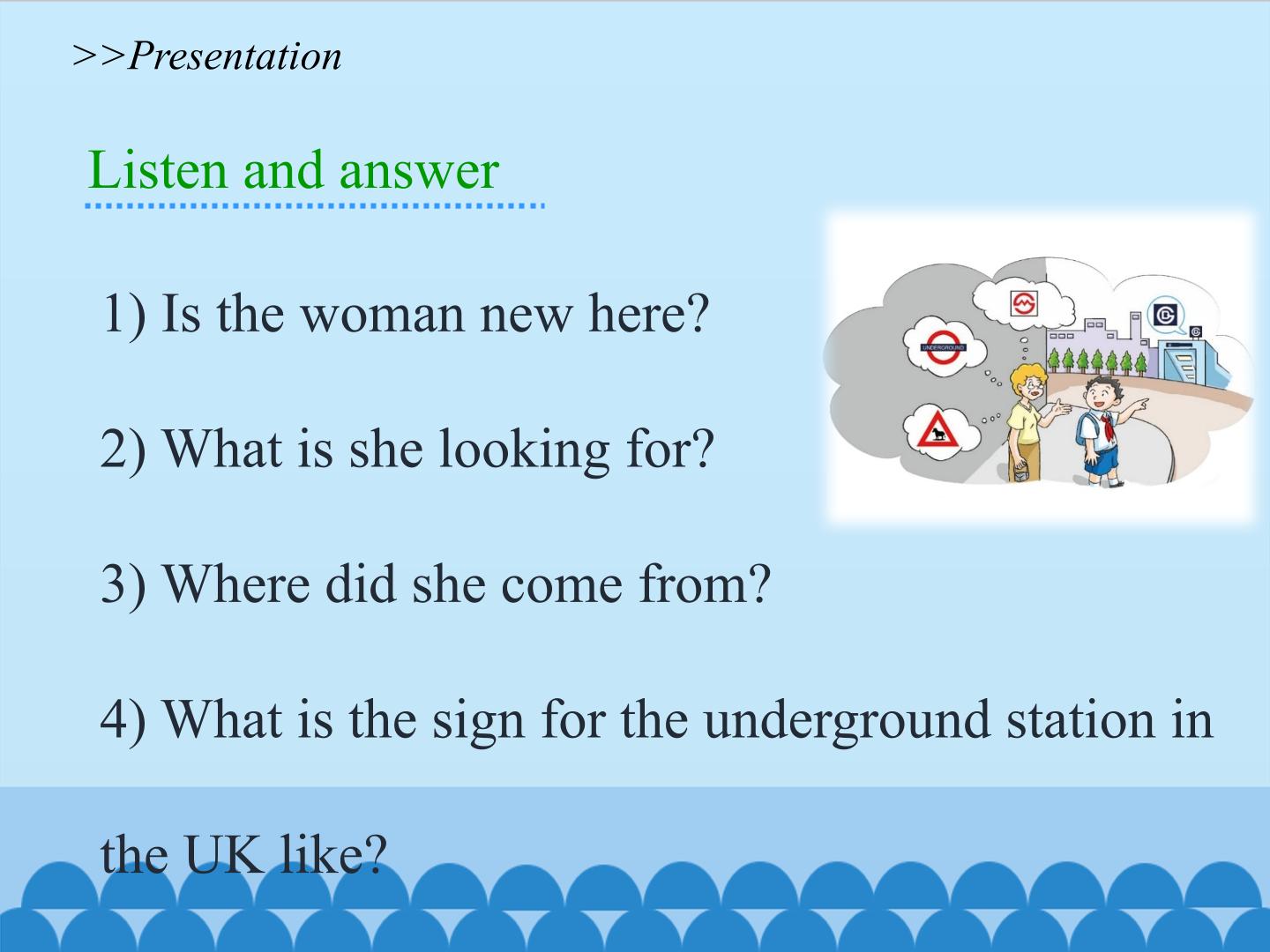 >>Presentation

Listen and answer

1) Is the woman new here?

2) What is she looking for?

3) Where did she come from?

4) What is the sign for the underground station in the UK like?